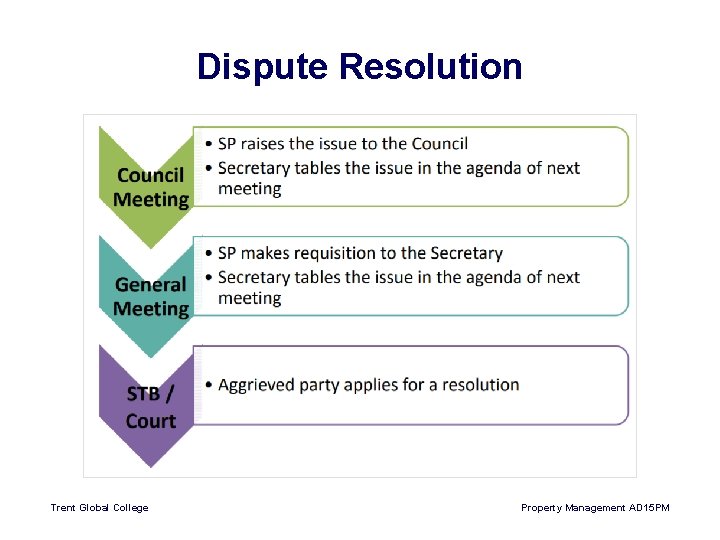 Dispute Resolution

Council Meeting

• SP raises the issue to the Council
• Secretary tables the issue in the agenda of next meeting

General Meeting

• SP makes requisition to the Secretary
• Secretary tables the issue in the agenda of next meeting

STB / Court

• Aggrieved party applies for a resolution

Trent Global College

Property Management AD15PM